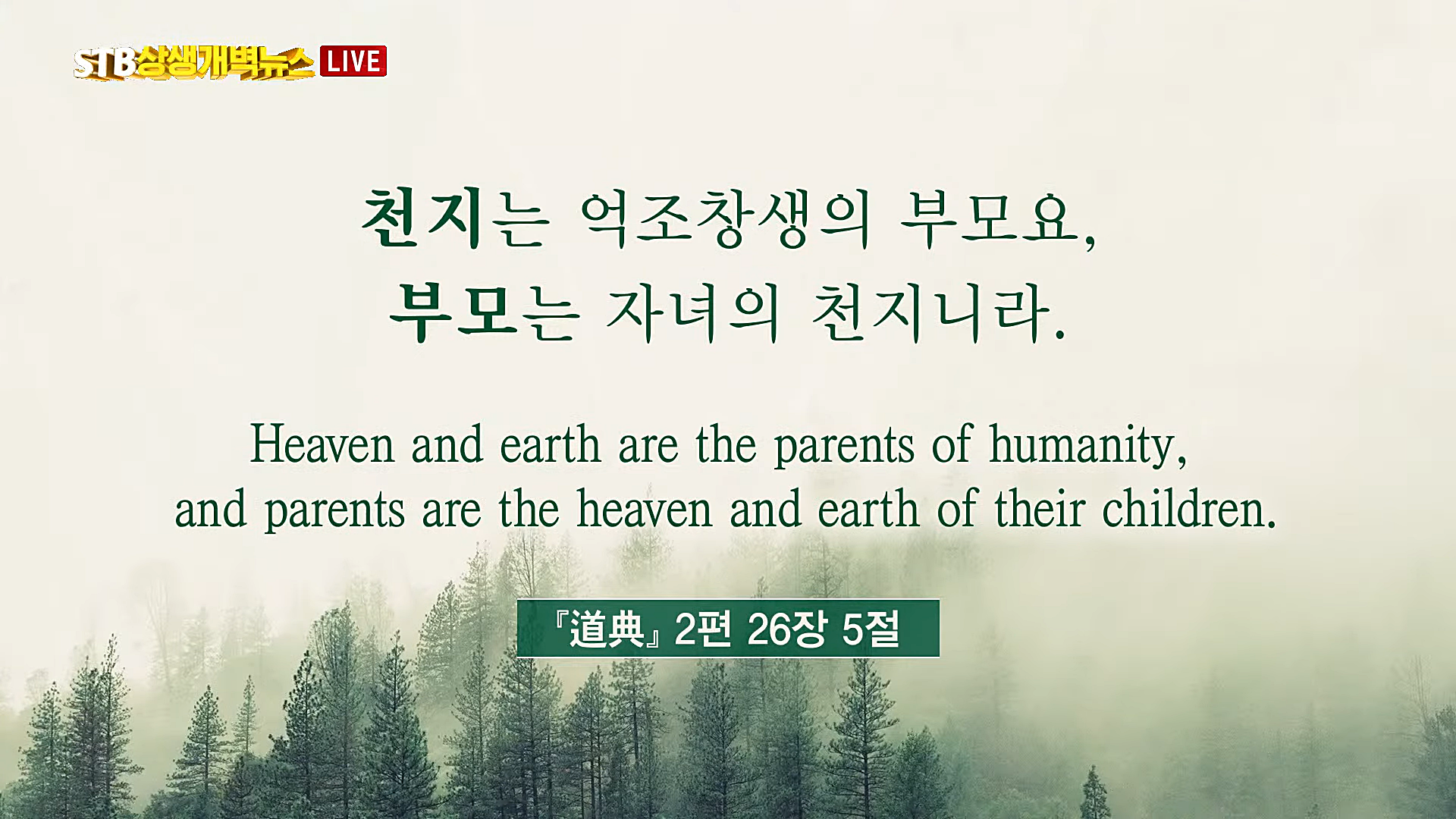 STB상생개벽뉴스 LIVE

천지는 억조창생의 부모요,
부모는 자녀의 천지니라.

Heaven and earth are the parents of humanity,
and parents are the heaven and earth of their children.

『道典』 2편 26장 5절